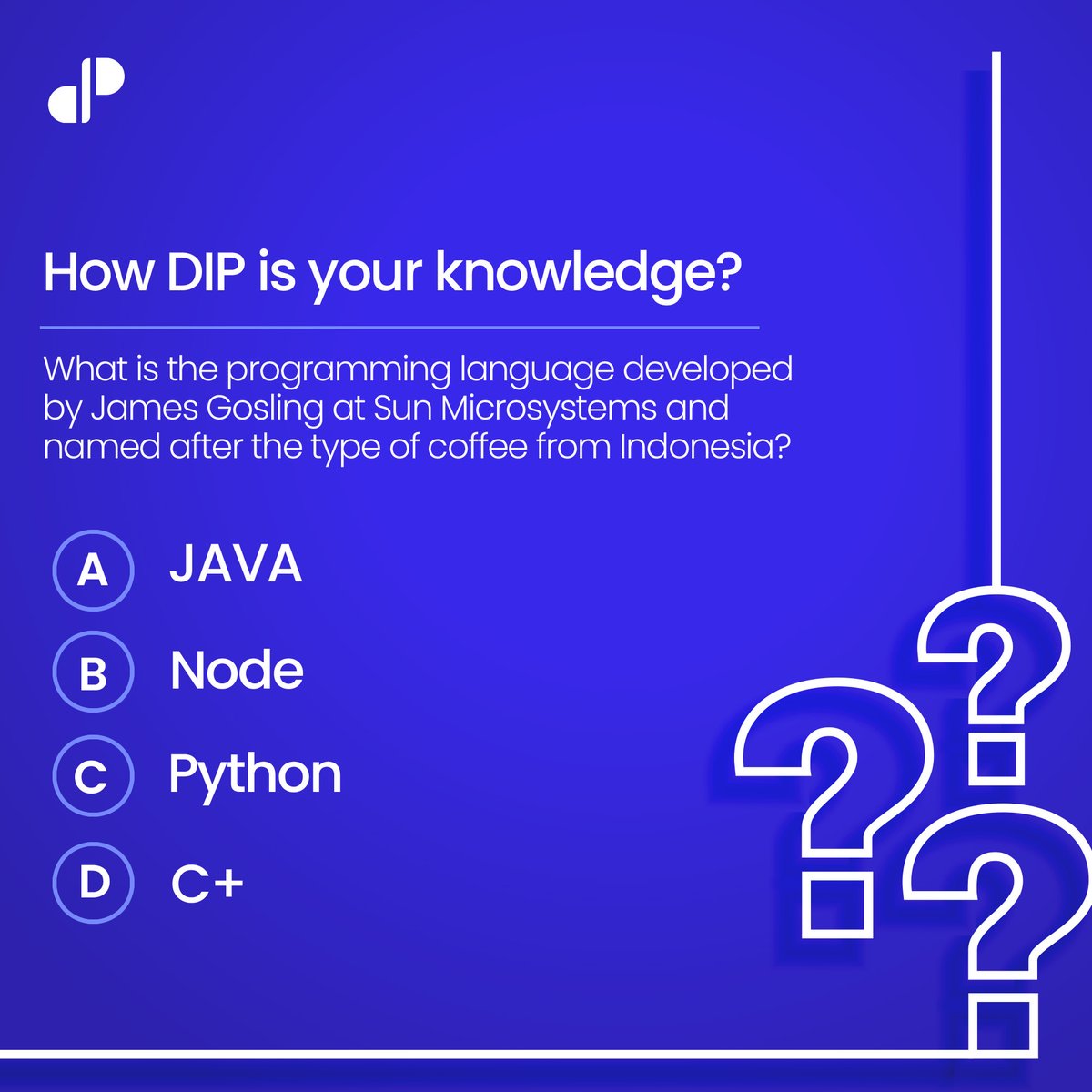 How DIP is your knowledge?

What is the programming language developed by James Gosling at Sun Microsystems and named after the type of coffee from Indonesia?

A JAVA

B Node

C Python

D C+